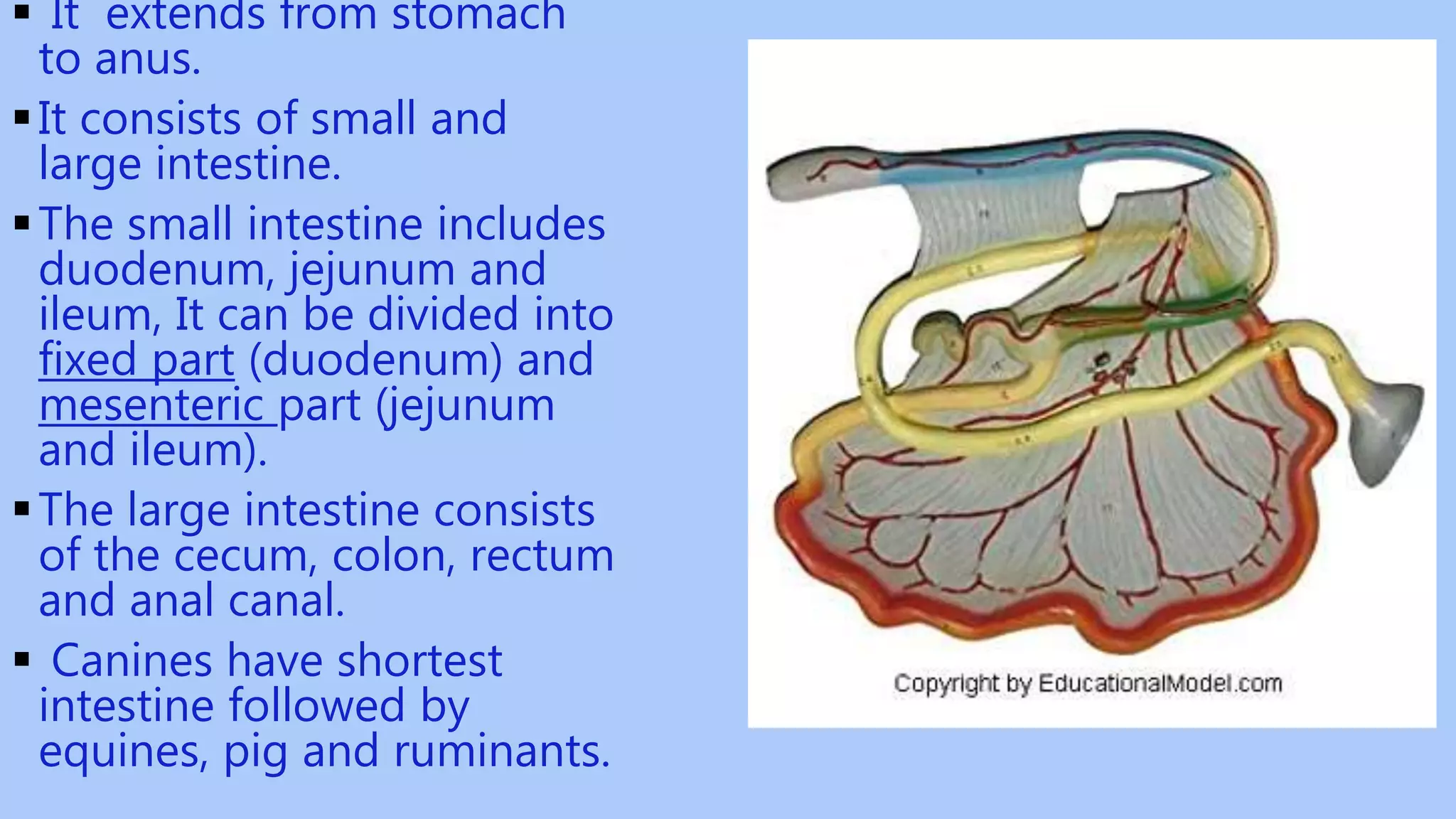 ▪ It extends from stomach to anus.

▪ It consists of small and large intestine.

▪ The small intestine includes duodenum, jejunum and ileum, It can be divided into fixed part (duodenum) and mesenteric part (jejunum and ileum).

▪ The large intestine consists of the cecum, colon, rectum and anal canal.

▪ Canines have shortest intestine followed by equines, pig and ruminants.

Copyright by EducationalModel.com